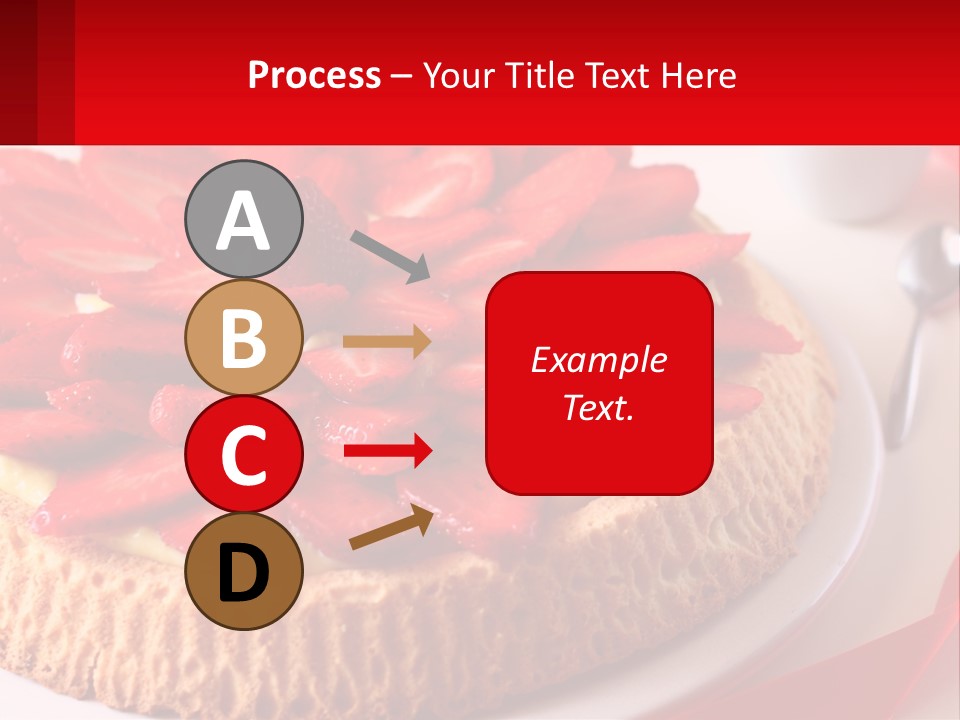 Process – Your Title Text Here

A

B

C

D

Example Text.